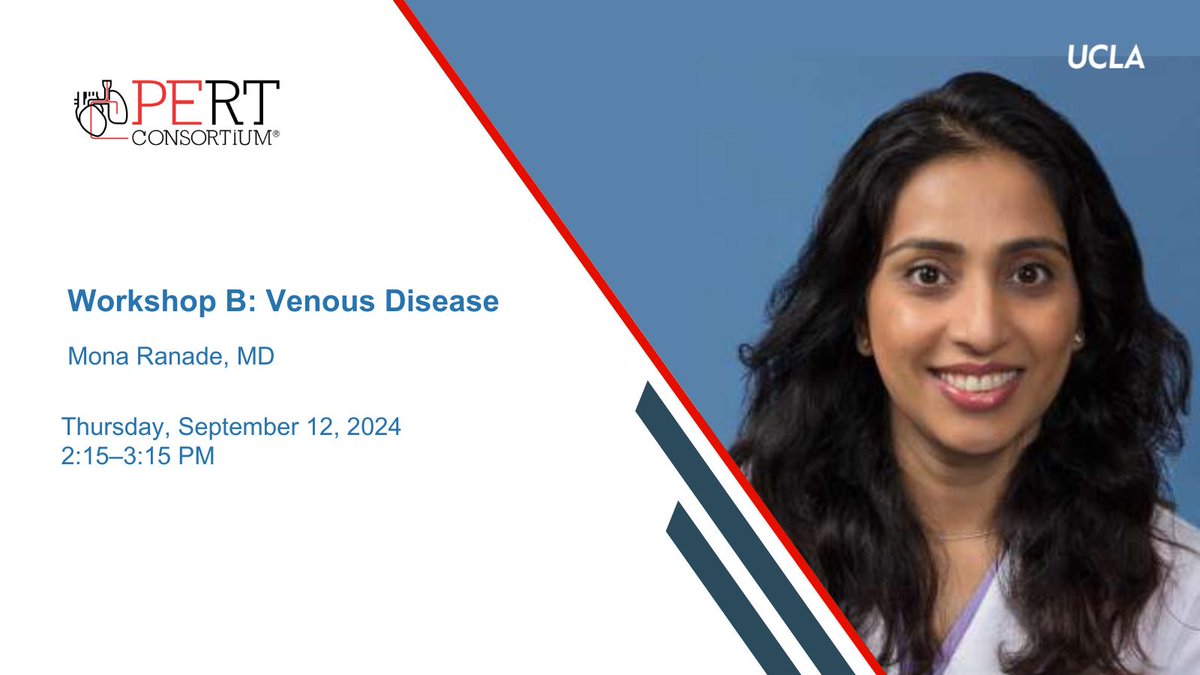 PERT CONSORTIUM®

UCLA

Workshop B: Venous Disease

Mona Ranade, MD

Thursday, September 12, 2024
2:15–3:15 PM